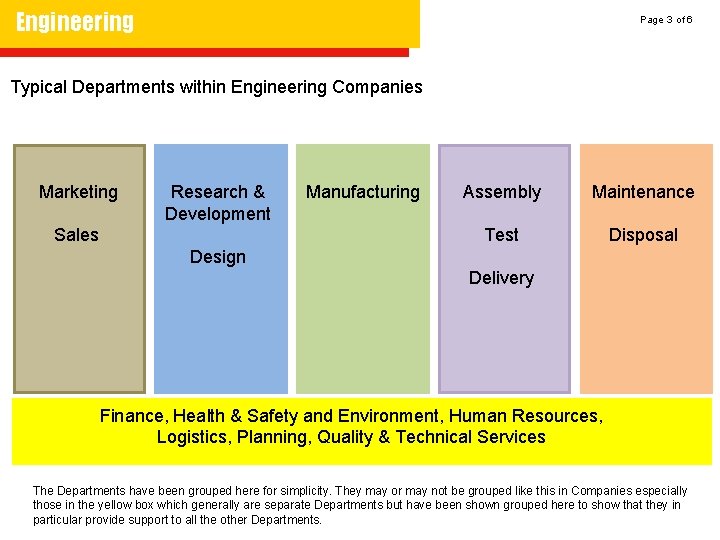 Engineering

Page 3 of 6

Typical Departments within Engineering Companies

Marketing

Sales

Research & Development

Design

Manufacturing

Assembly

Test

Delivery

Maintenance

Disposal

Finance, Health & Safety and Environment, Human Resources, Logistics, Planning, Quality & Technical Services

The Departments have been grouped here for simplicity. They may or may not be grouped like this in Companies especially those in the yellow box which generally are separate Departments but have been shown grouped here to show that they in particular provide support to all the other Departments.